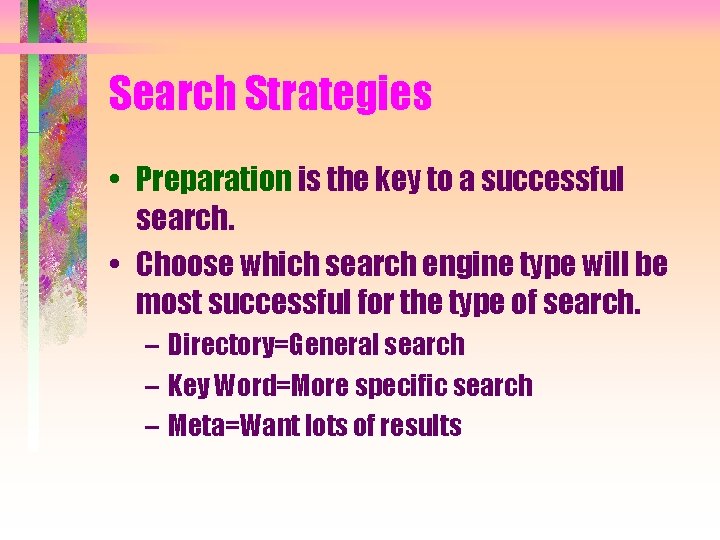 Search Strategies

• Preparation is the key to a successful search.

• Choose which search engine type will be most successful for the type of search.

– Directory=General search

– Key Word=More specific search

– Meta=Want lots of results